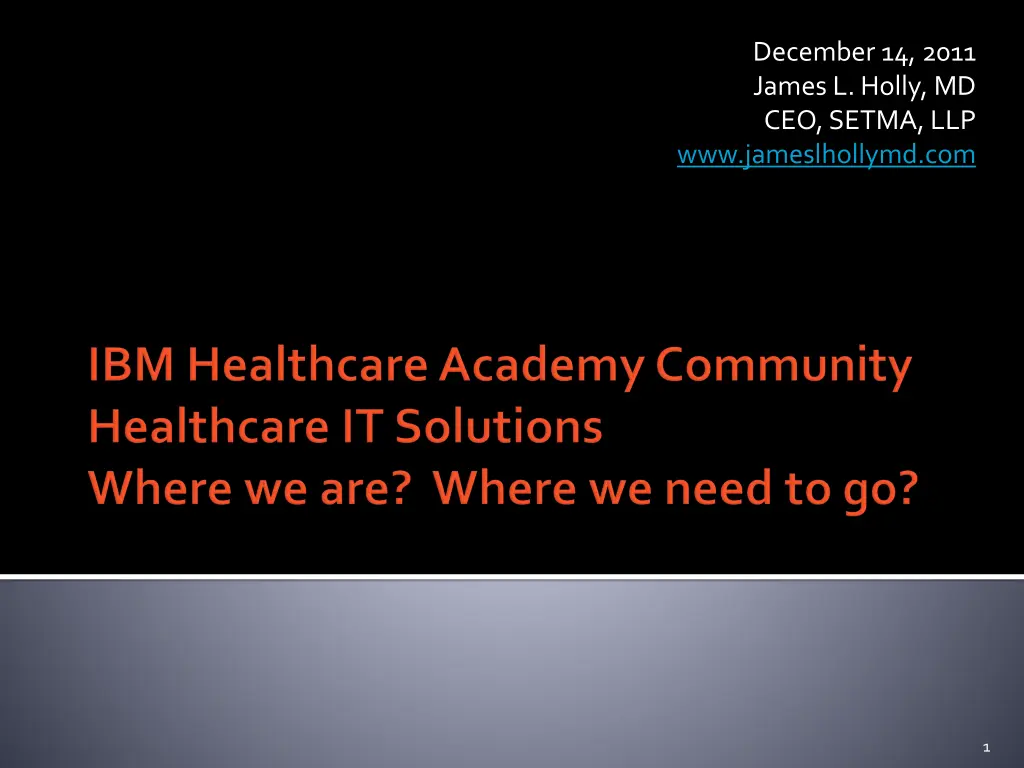 December 14, 2011
James L. Holly, MD
CEO, SETMA, LLP
www.jameslhollymd.com

IBM Healthcare Academy Community Healthcare IT Solutions
Where we are? Where we need to go?

1